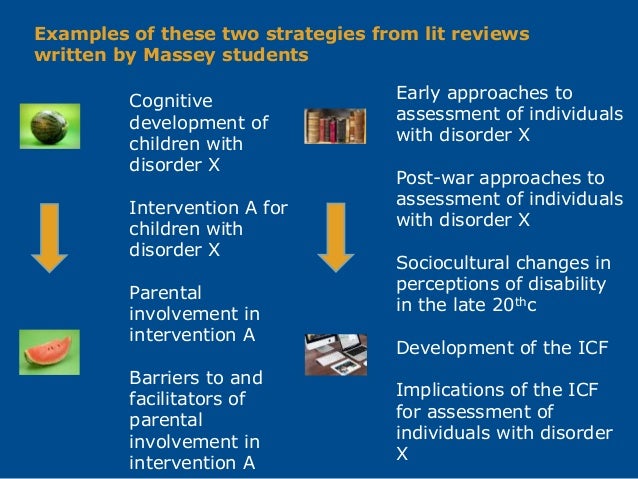 Examples of these two strategies from lit reviews written by Massey students

Cognitive development of children with disorder X

Intervention A for children with disorder X

Parental involvement in intervention A

Barriers to and facilitators of parental involvement in intervention A

Early approaches to assessment of individuals with disorder X

Post-war approaches to assessment of individuals with disorder X

Sociocultural changes in perceptions of disability in the late 20$^{th}$c

Development of the ICF

Implications of the ICF for assessment of individuals with disorder X